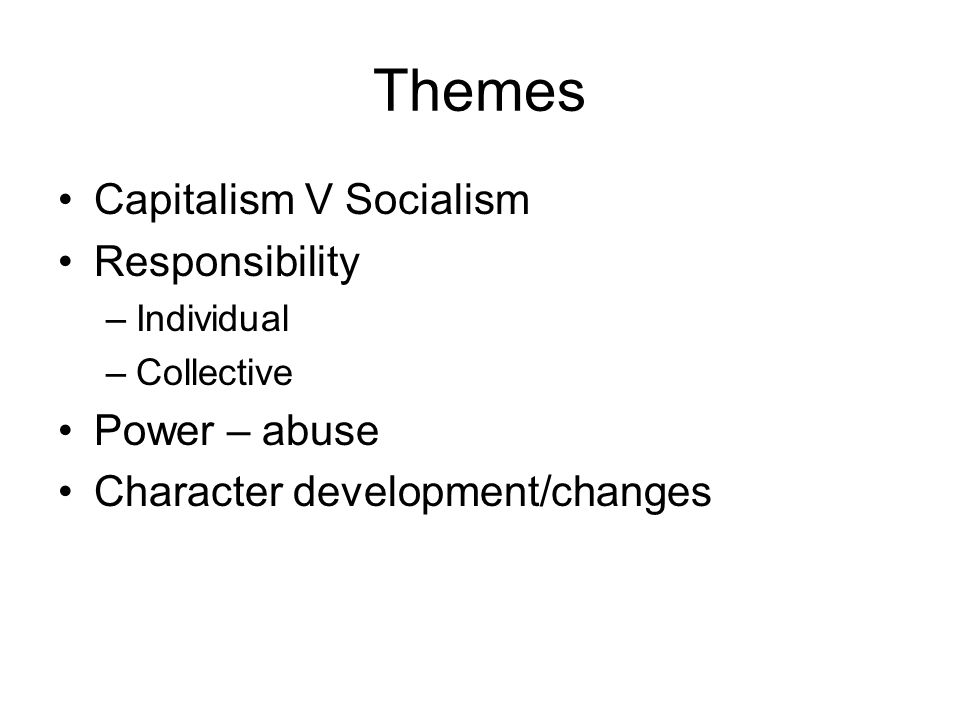 Themes

• Capitalism V Socialism
• Responsibility
  – Individual
  – Collective
• Power – abuse
• Character development/changes